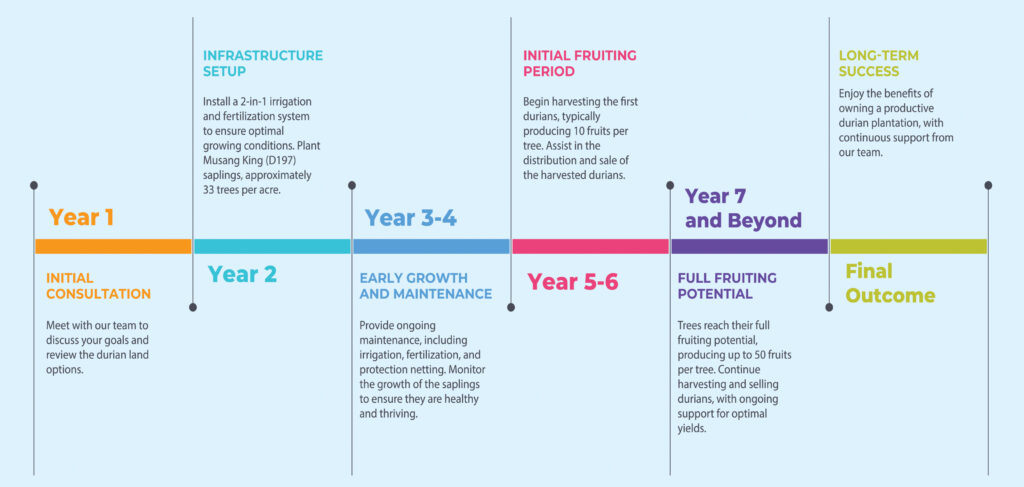 Year 1

INITIAL CONSULTATION

Meet with our team to discuss your goals and review the durian land options.

INFRASTRUCTURE SETUP

Install a 2-in-1 irrigation and fertilization system to ensure optimal growing conditions. Plant Musang King (D197) saplings, approximately 33 trees per acre.

Year 2

Year 3-4

EARLY GROWTH AND MAINTENANCE

Provide ongoing maintenance, including irrigation, fertilization, and protection netting. Monitor the growth of the saplings to ensure they are healthy and thriving.

INITIAL FRUITING PERIOD

Begin harvesting the first durians, typically producing 10 fruits per tree. Assist in the distribution and sale of the harvested durians.

Year 5-6

Year 7 and Beyond

FULL FRUITING POTENTIAL

Trees reach their full fruiting potential, producing up to 50 fruits per tree. Continue harvesting and selling durians, with ongoing support for optimal yields.

LONG-TERM SUCCESS

Enjoy the benefits of owning a productive durian plantation, with continuous support from our team.

Final Outcome